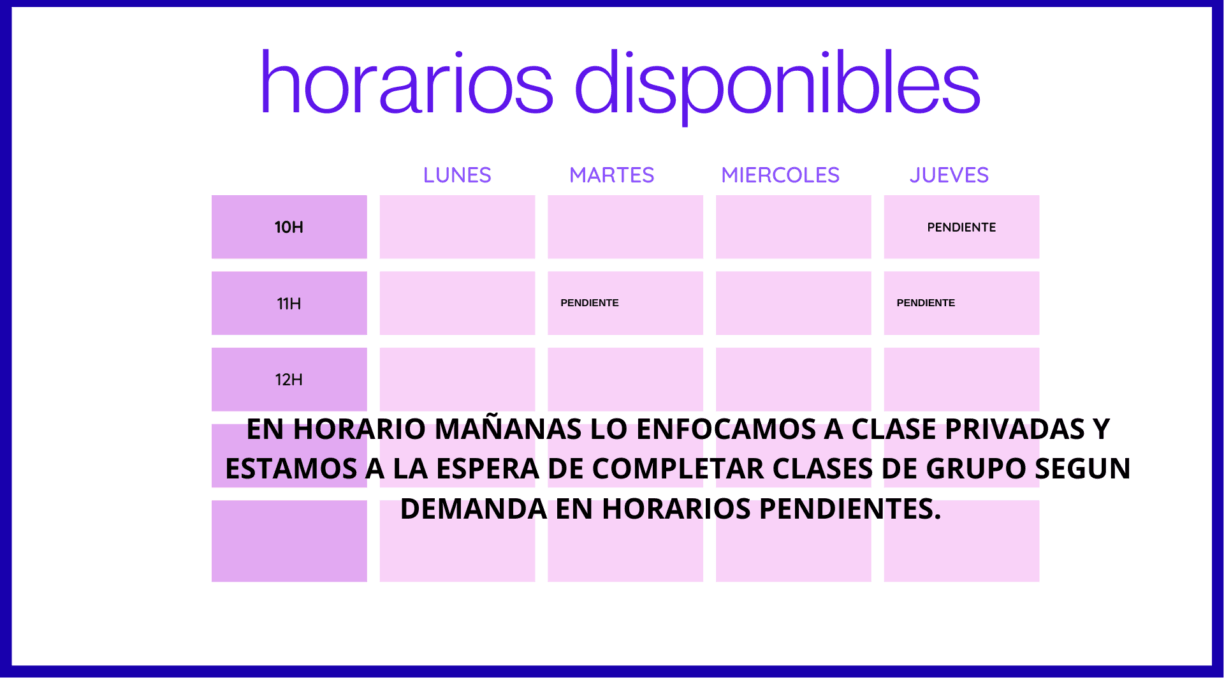 horarios disponibles

| | LUNES | MARTES | MIERCOLES | JUEVES |
|---|---|---|---|---|
| 10H | | | | PENDIENTE |
| 11H | | PENDIENTE | | PENDIENTE |
| 12H | | | | |
| | | | | |
| | | | | |

EN HORARIO MAÑANAS LO ENFOCAMOS A CLASE PRIVADAS Y ESTAMOS A LA ESPERA DE COMPLETAR CLASES DE GRUPO SEGUN DEMANDA EN HORARIOS PENDIENTES.